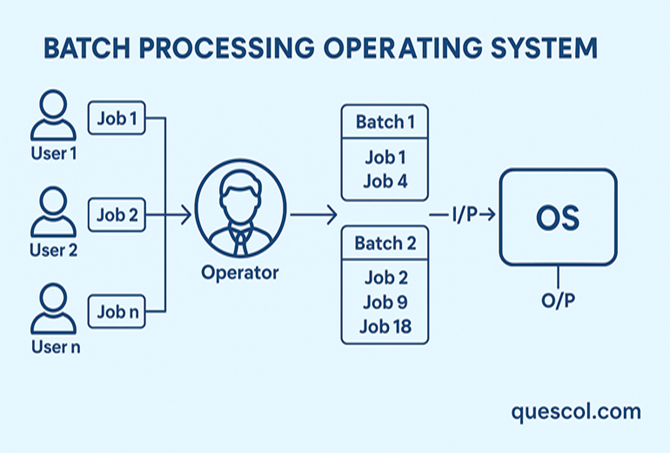 BATCH PROCESSING OPERATING SYSTEM

User 1
Job 1
User 2
Job 2
User n
Job n

Operator

Batch 1
Job 1
Job 4

Batch 2
Job 2
Job 9
Job 18

I/P

OS

O/P

quescol.com